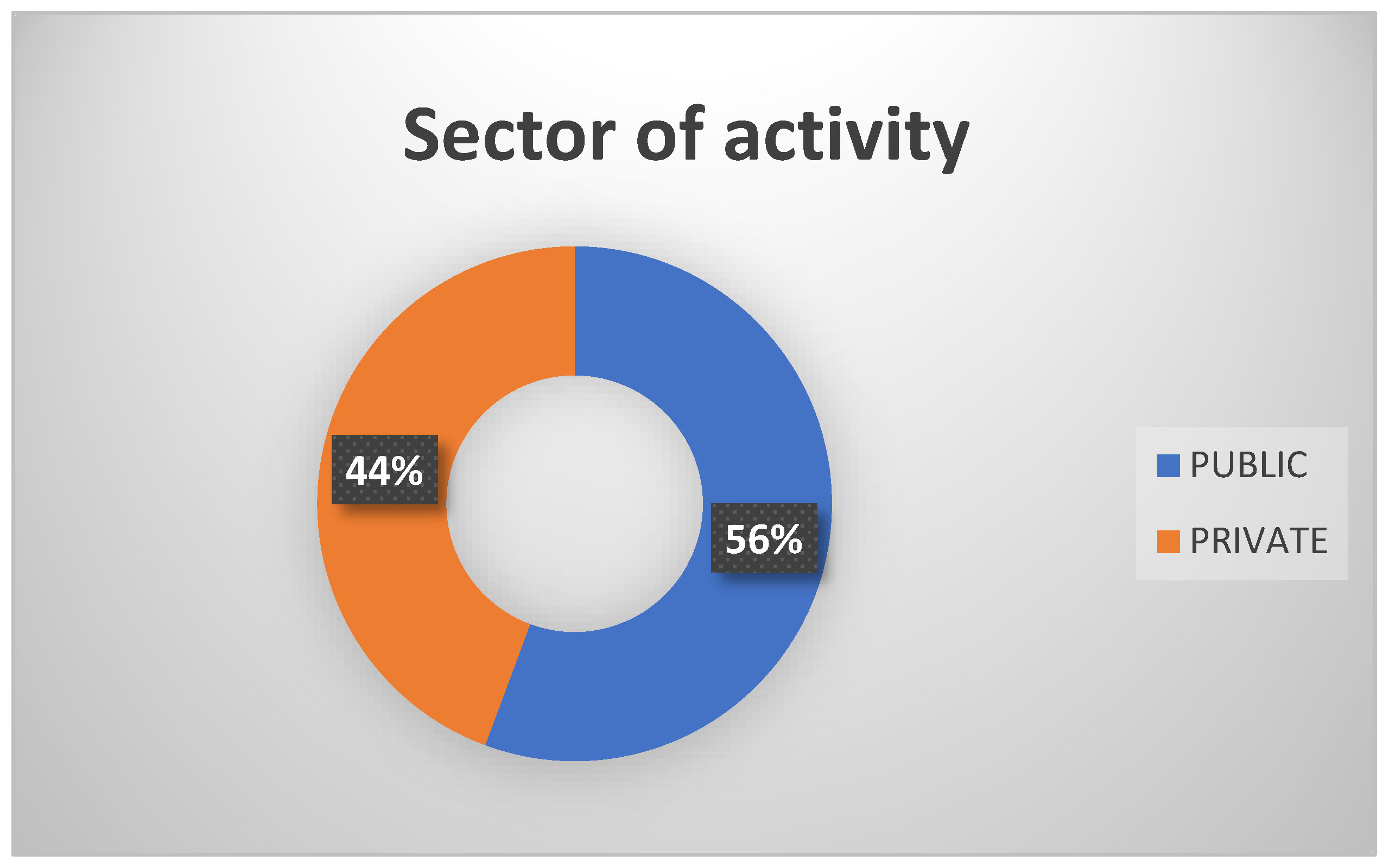 Sector of activity

44%

56%

PUBLIC

PRIVATE